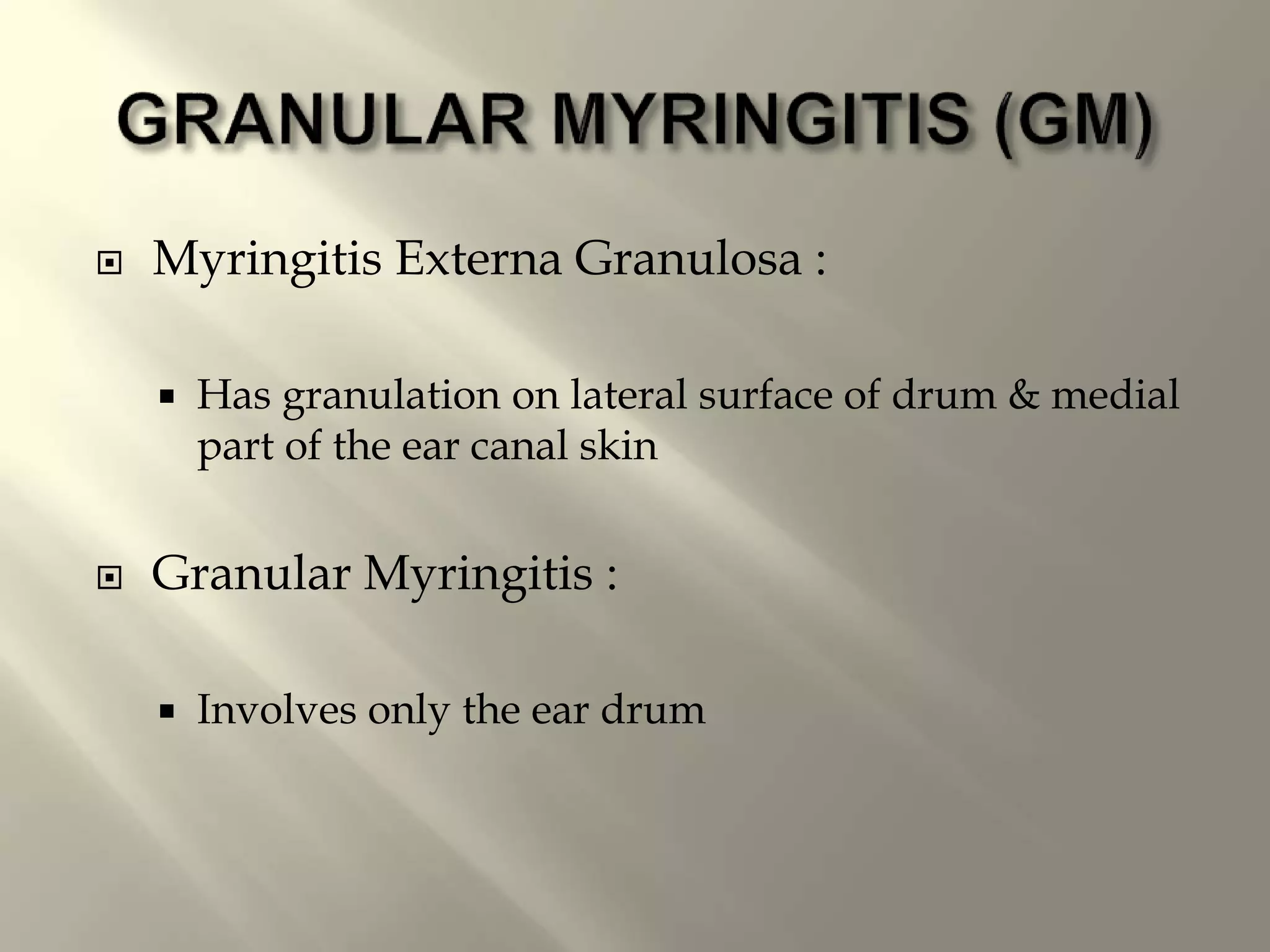 GRANULAR MYRINGITIS (GM)

Myringitis Externa Granulosa :

Has granulation on lateral surface of drum & medial part of the ear canal skin

Granular Myringitis :

Involves only the ear drum